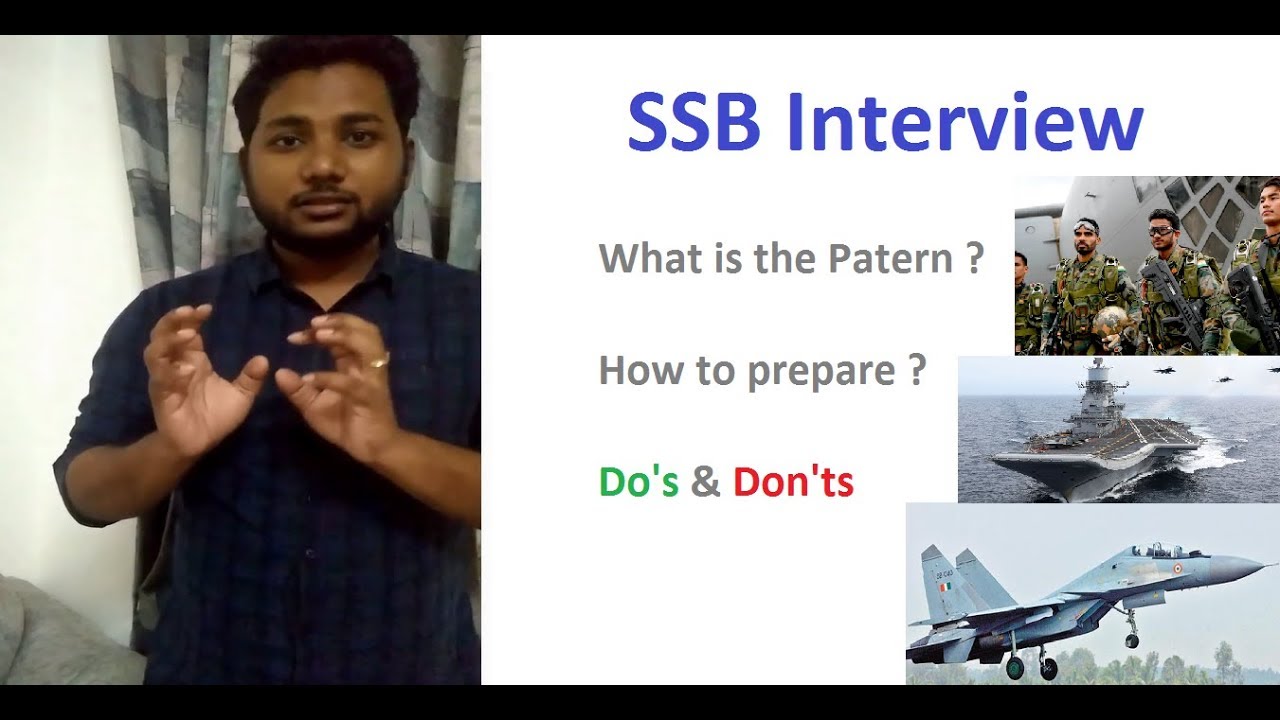 SSB Interview

What is the Patern ?

How to prepare ?

Do's & Don'ts